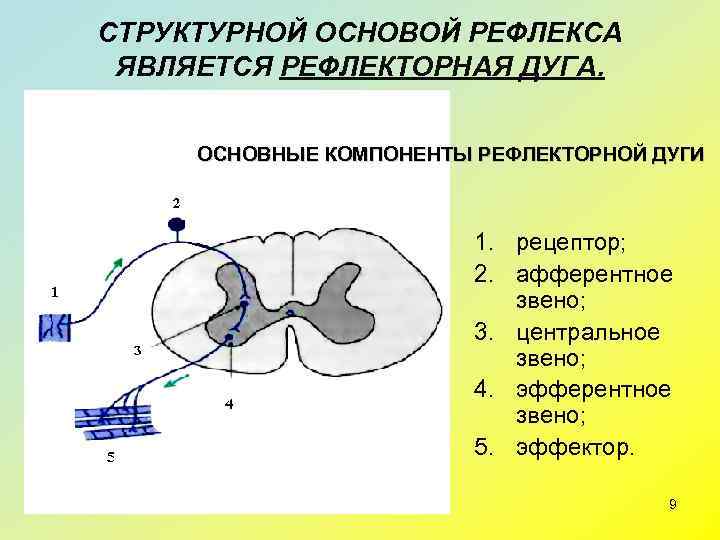 СТРУКТУРНОЙ ОСНОВОЙ РЕФЛЕКСА ЯВЛЯЕТСЯ РЕФЛЕКТОРНАЯ ДУГА.

ОСНОВНЫЕ КОМПОНЕНТЫ РЕФЛЕКТОРНОЙ ДУГИ

2

1

3

4

5

1. рецептор;
2. афферентное звено;
3. центральное звено;
4. эфферентное звено;
5. эффектор.

9